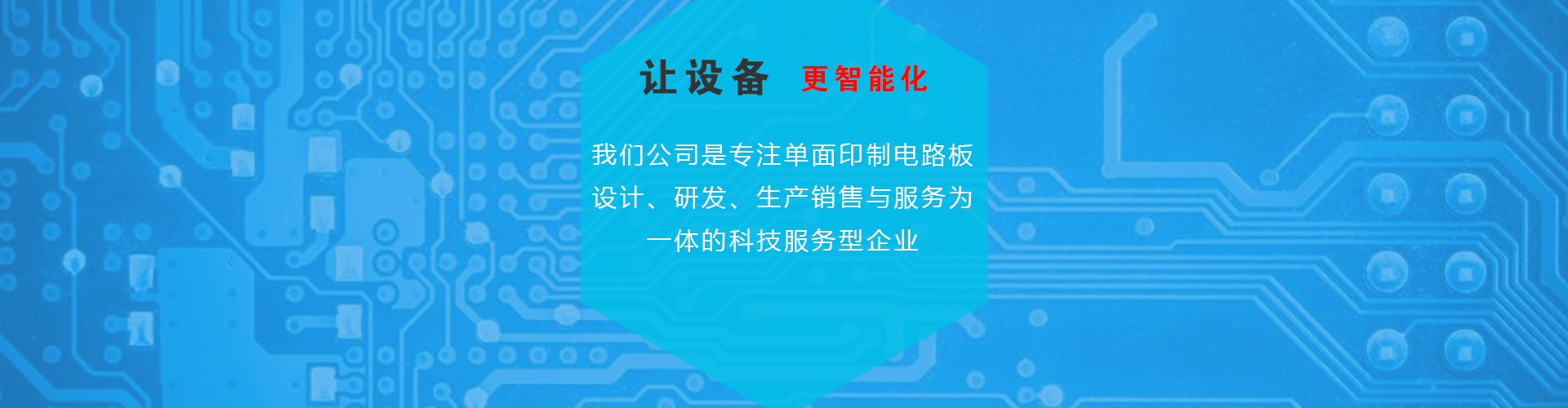 让设备 更智能化

我们公司是专注单面印制电路板设计、研发、生产销售与服务为一体的科技服务型企业